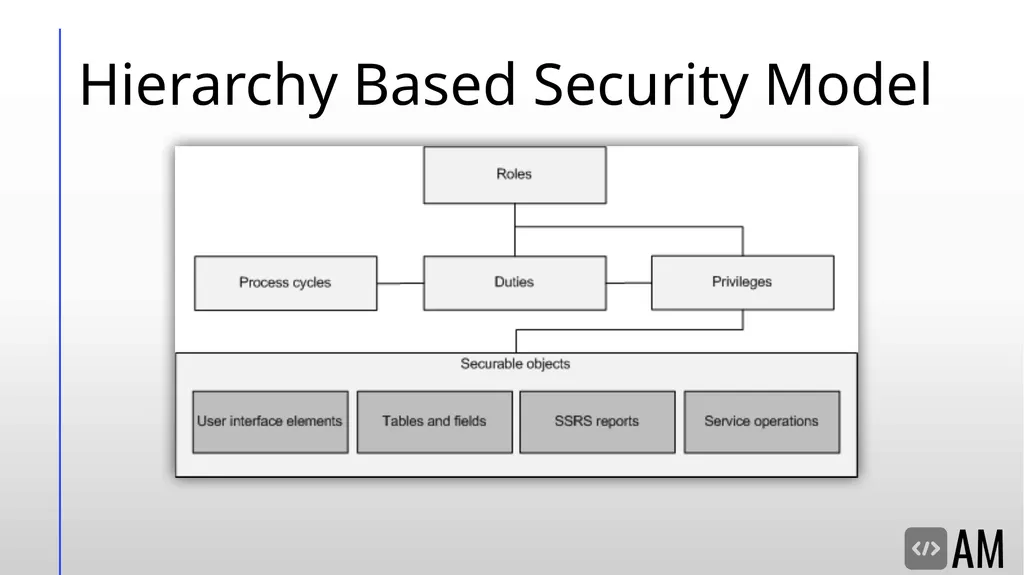 Hierarchy Based Security Model

Roles

Process cycles

Duties

Privileges

Securable objects

User interface elements

Tables and fields

SSRS reports

Service operations

</> AM